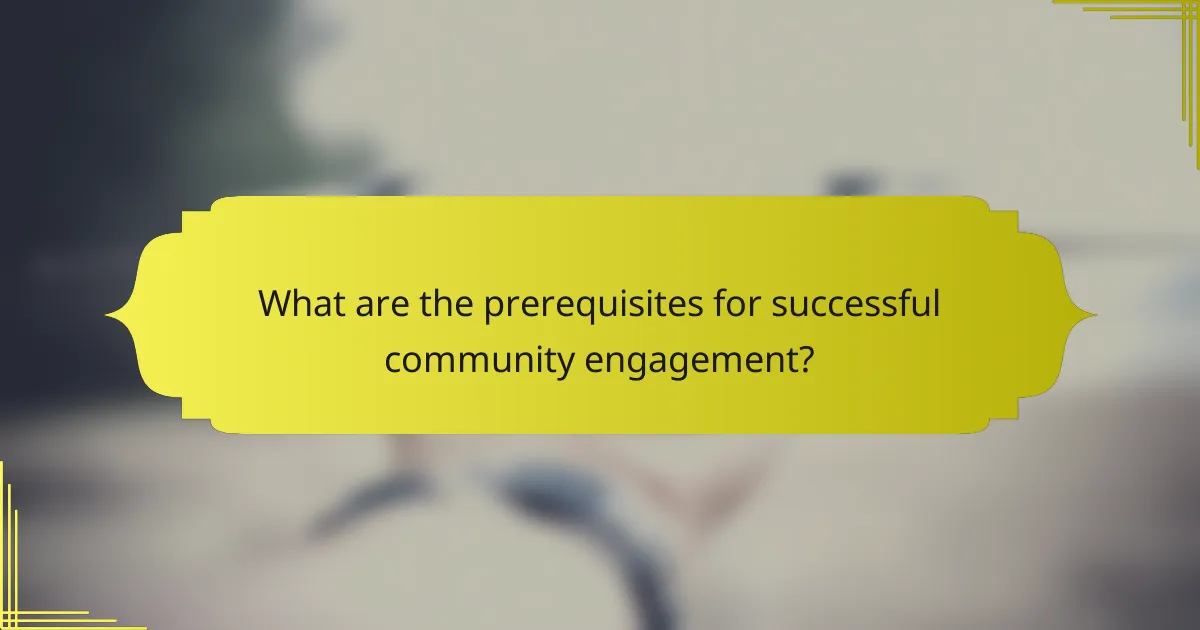 What are the prerequisites for successful community engagement?